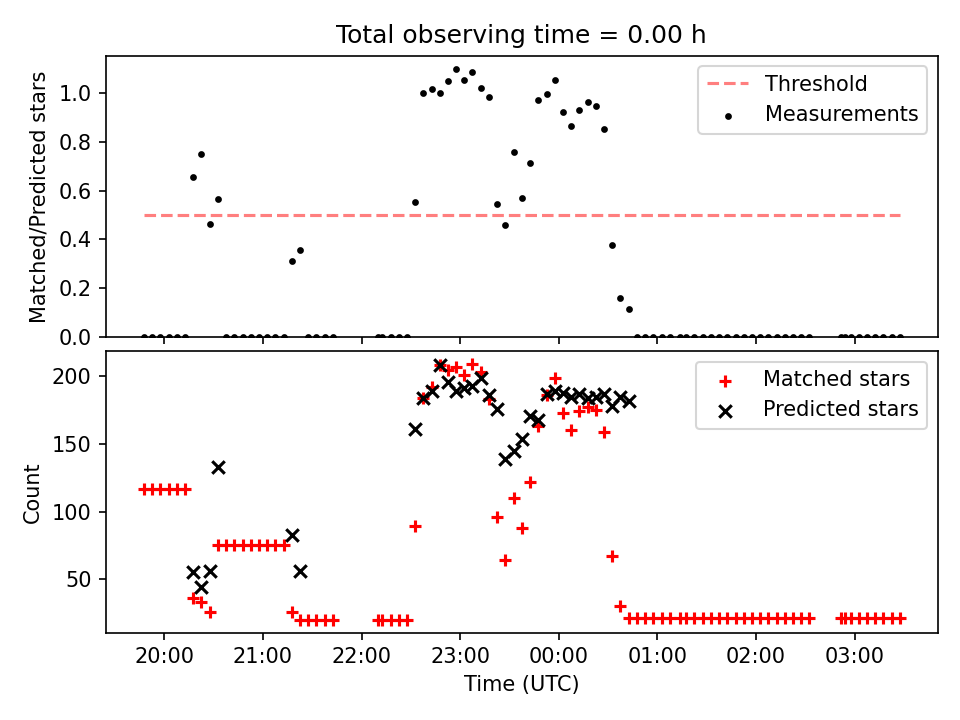 Total observing time = 0.00 h

Matched/Predicted stars

1.0
0.8
0.6
0.4
0.2
0.0

Threshold
Measurements

Count

200
150
100
50

Matched stars
Predicted stars

20:00
21:00
22:00
23:00
00:00
01:00
02:00
03:00

Time (UTC)